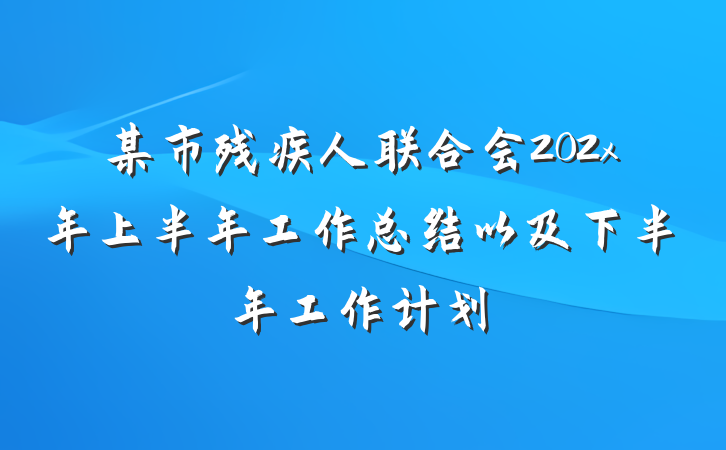 某市残疾人联合会202x年上半年工作总结以及下半年工作计划